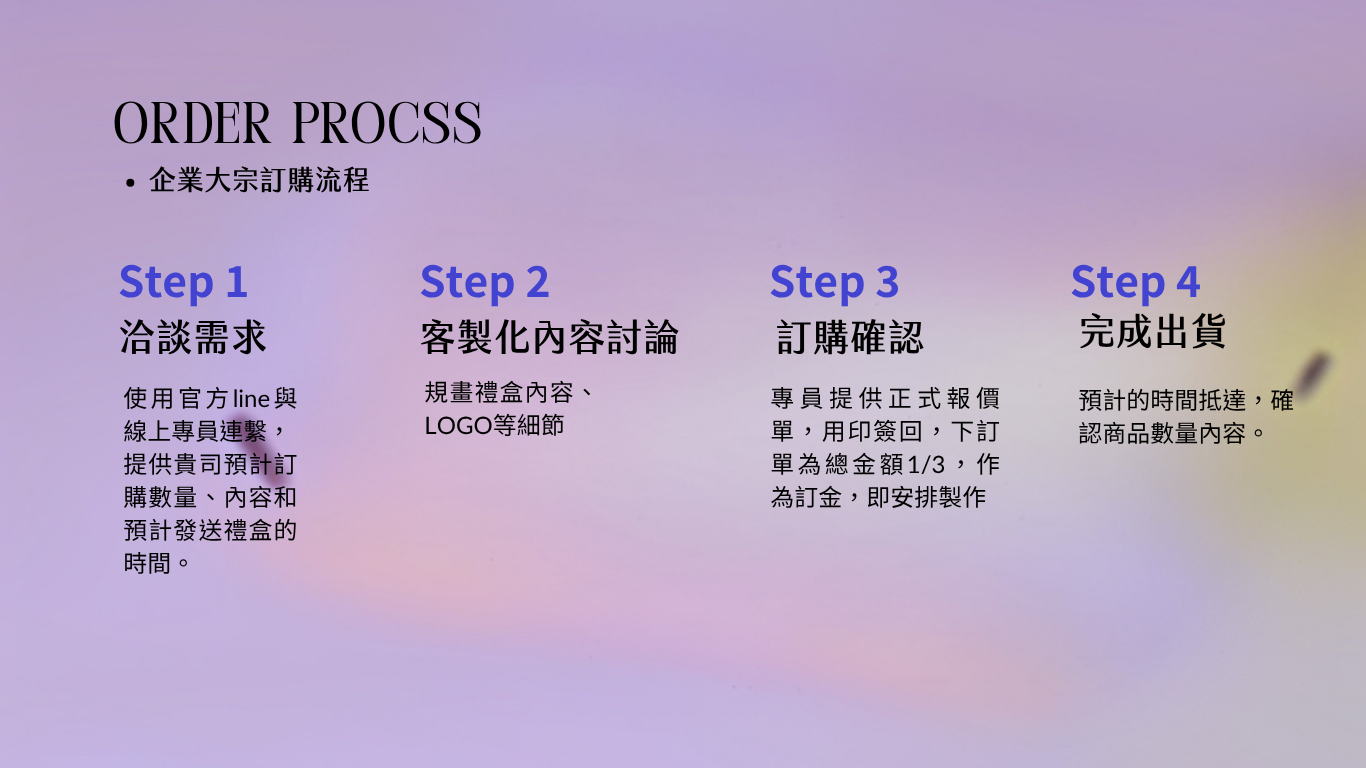 ORDER PROCSS

• 企業大宗訂購流程

Step 1
洽談需求

使用官方line與線上專員連繫，提供貴司預計訂購數量、內容和預計發送禮盒的時間。

Step 2
客製化內容討論

規畫禮盒內容、LOGO等細節

Step 3
訂購確認

專員提供正式報價單，用印簽回，下訂單為總金額1/3，作為訂金，即安排製作

Step 4
完成出貨

預計的時間抵達，確認商品數量內容。